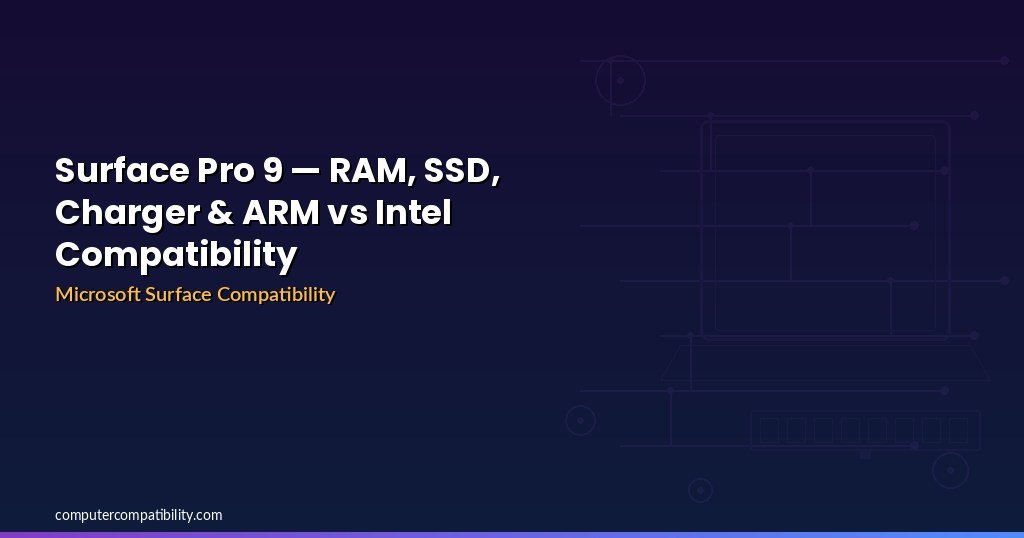 Surface Pro 9 — RAM, SSD, Charger & ARM vs Intel Compatibility

Microsoft Surface Compatibility

computercompatibility.com